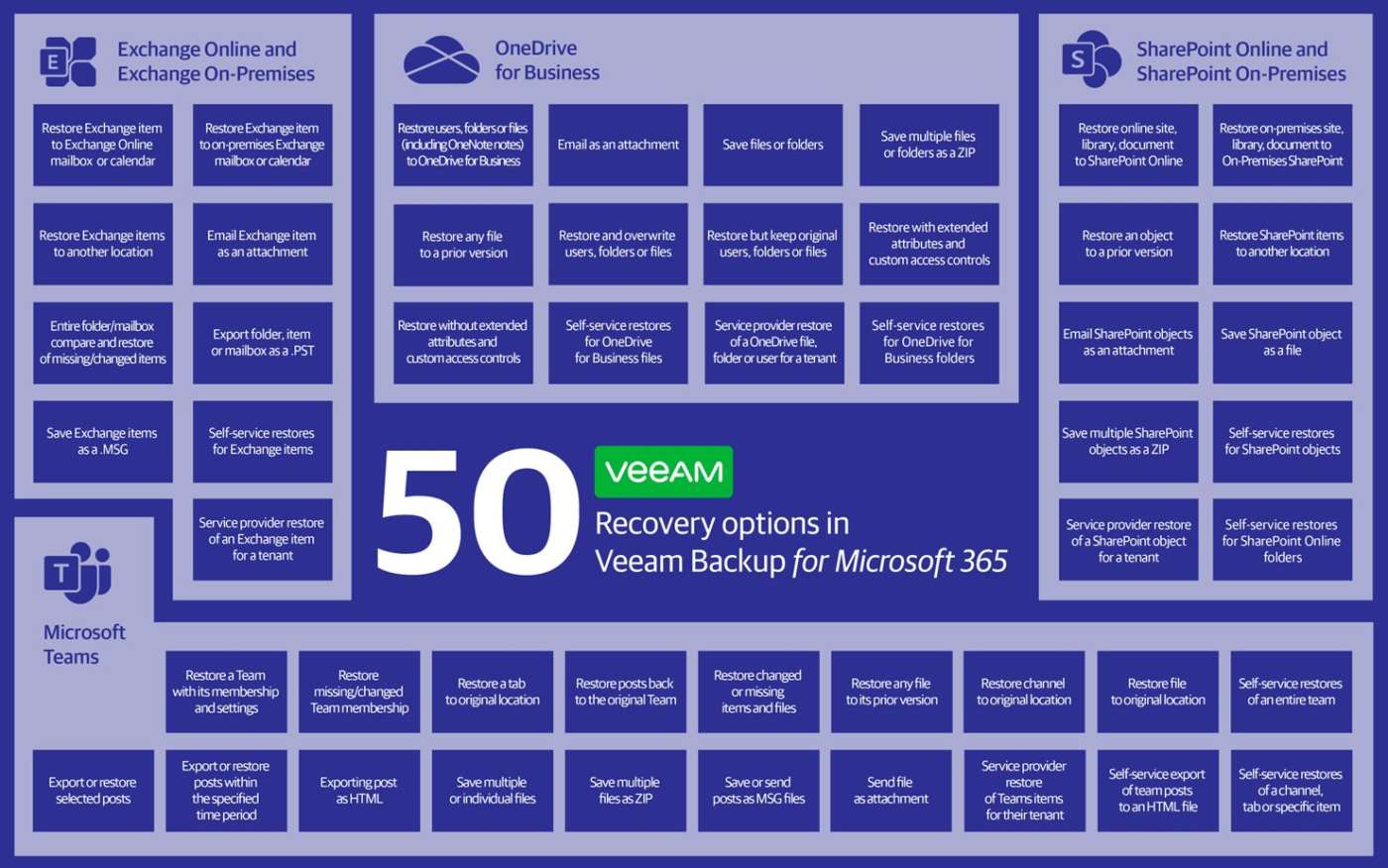 Exchange Online and Exchange On-Premises

Restore Exchange item to Exchange Online mailbox or calendar

Restore Exchange item to on-premises Exchange mailbox or calendar

Restore Exchange items to another location

Email Exchange item as an attachment

Entire folder/mailbox compare and restore of missing/changed items

Export folder, item or mailbox as a .PST

Save Exchange items as a .MSG

Self-service restores for Exchange items

Service provider restore of an Exchange item for a tenant

OneDrive for Business

Restore users, folders or files (including OneNote notes) to OneDrive for Business

Email as an attachment

Save files or folders

Save multiple files or folders as a ZIP

Restore any file to a prior version

Restore and overwrite users, folders or files

Restore but keep original users, folders or files

Restore with extended attributes and custom access controls

Restore without extended attributes and custom access controls

Self-service restores for OneDrive for Business files

Service provider restore of a OneDrive file, folder or user for a tenant

Self-service restores for OneDrive for Business folders

SharePoint Online and SharePoint On-Premises

Restore online site, library, document to SharePoint Online

Restore on-premises site, library, document to On-Premises SharePoint

Restore an object to a prior version

Restore SharePoint items to another location

Email SharePoint objects as an attachment

Save SharePoint object as a file

Save multiple SharePoint objects as a ZIP

Self-service restores for SharePoint objects

Service provider restore of a SharePoint object for a tenant

Self-service restores for SharePoint Online folders

50 VEEAM Recovery options in Veeam Backup for Microsoft 365

Microsoft Teams

Restore a Team with its membership and settings

Restore missing/changed Team membership

Restore a tab to original location

Restore posts back to the original Team

Restore changed or missing items and files

Restore any file to its prior version

Restore channel to original location

Restore file to original location

Self-service restores of an entire team

Export or restore selected posts

Export or restore posts within the specified time period

Exporting post as HTML

Save multiple or individual files

Save multiple files as ZIP

Save or send posts as MSG files

Send file as attachment

Service provider restore of Teams items for their tenant

Self-service export of team posts to an HTML file

Self-service restores of a channel, tab or specific item